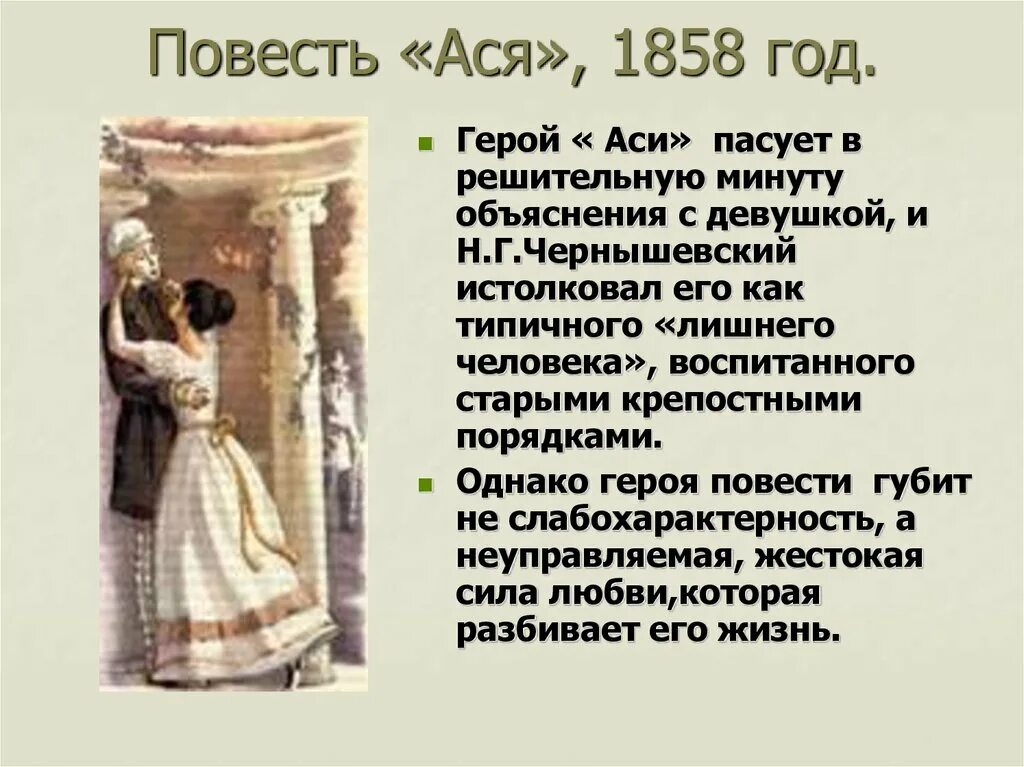 Повесть «Ася», 1858 год.

Герой « Аси» пасует в решительную минуту объяснения с девушкой, и Н.Г.Чернышевский истолковал его как типичного «лишнего человека», воспитанного старыми крепостными порядками.

Однако героя повести губит не слабохарактерность, а неуправляемая, жестокая сила любви,которая разбивает его жизнь.